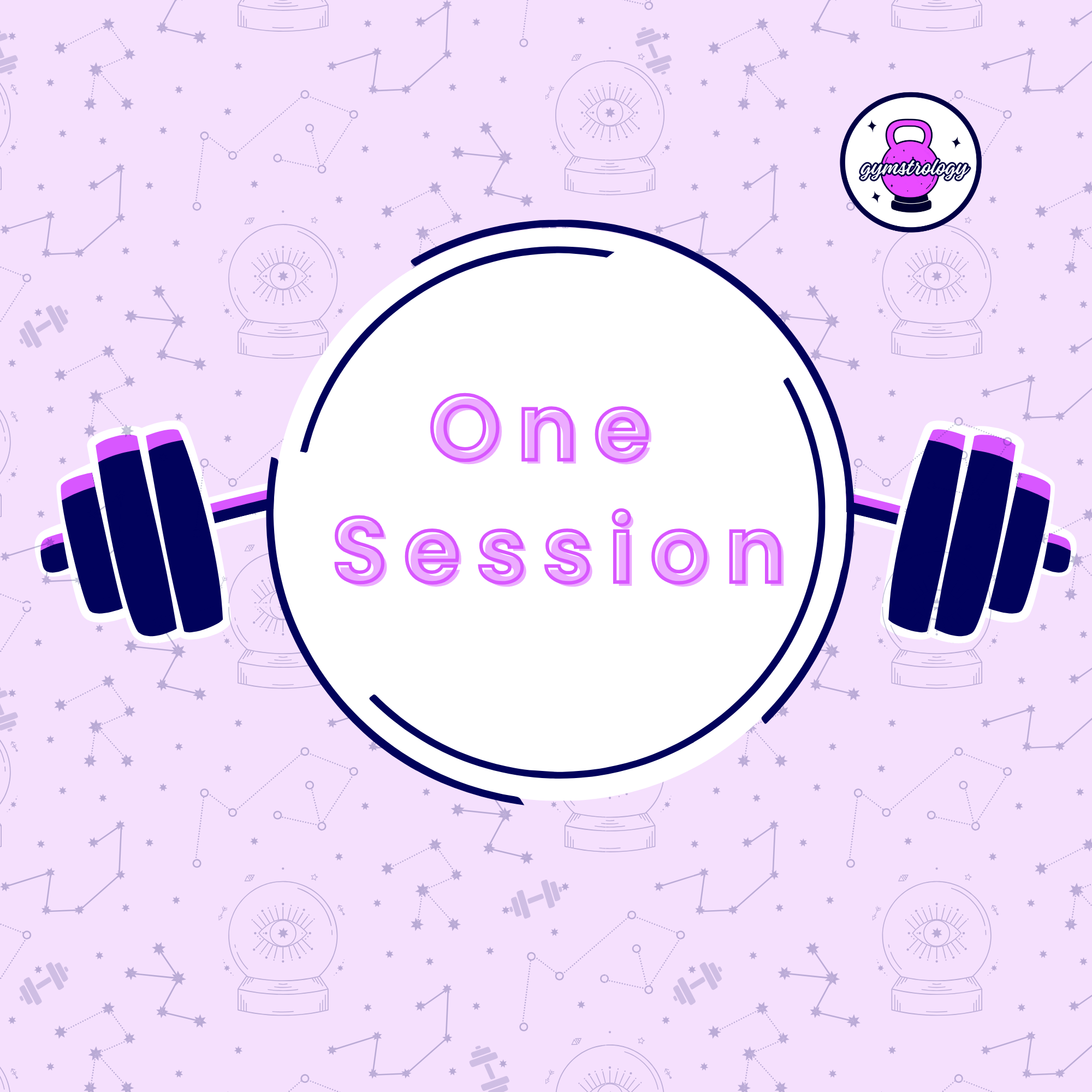 gymstrology

One Session